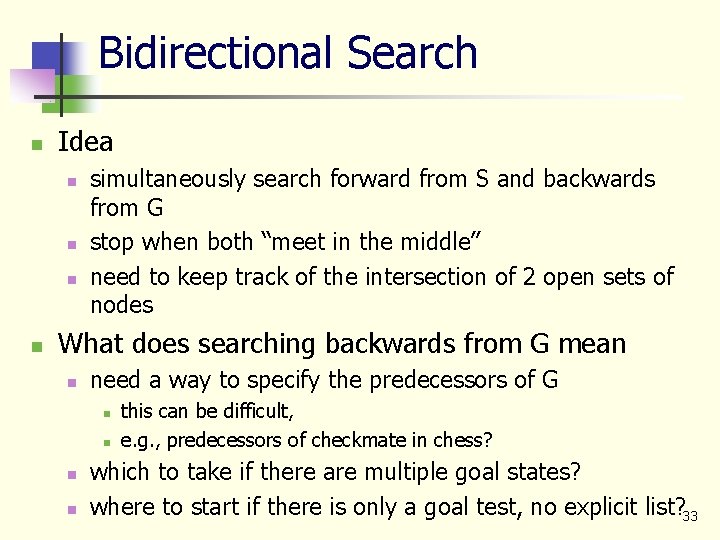 Bidirectional Search

- Idea
  - simultaneously search forward from S and backwards from G
  - stop when both “meet in the middle”
  - need to keep track of the intersection of 2 open sets of nodes
- What does searching backwards from G mean
  - need a way to specify the predecessors of G
    - this can be difficult,
    - e.g., predecessors of checkmate in chess?
  - which to take if there are multiple goal states?
  - where to start if there is only a goal test, no explicit list?

33